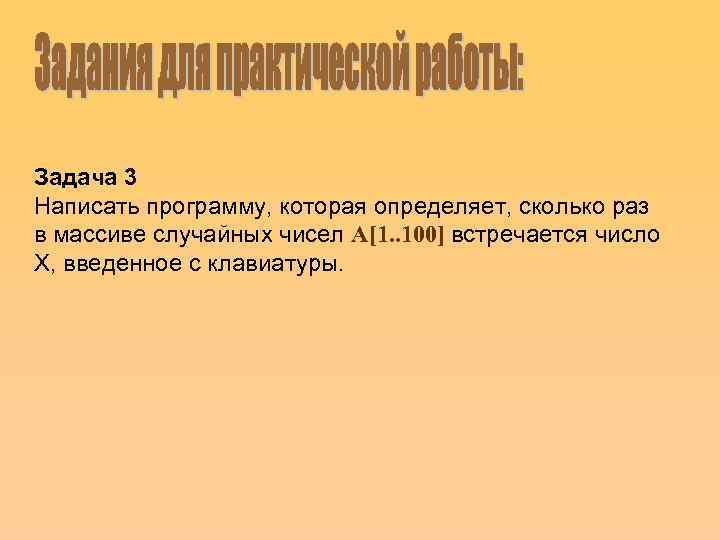 Задания для практической работы:

Задача 3
Написать программу, которая определяет, сколько раз в массиве случайных чисел A[1..100] встречается число X, введенное с клавиатуры.